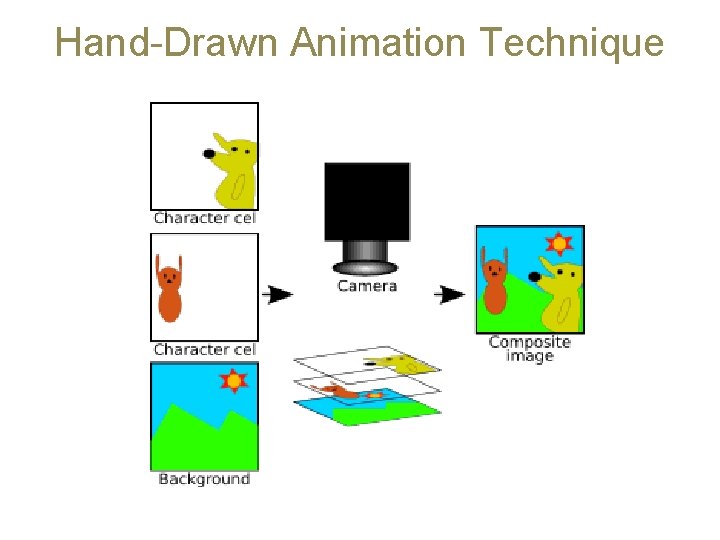 Hand-Drawn Animation Technique

Character cel

Character cel

Background

Camera

Composite image